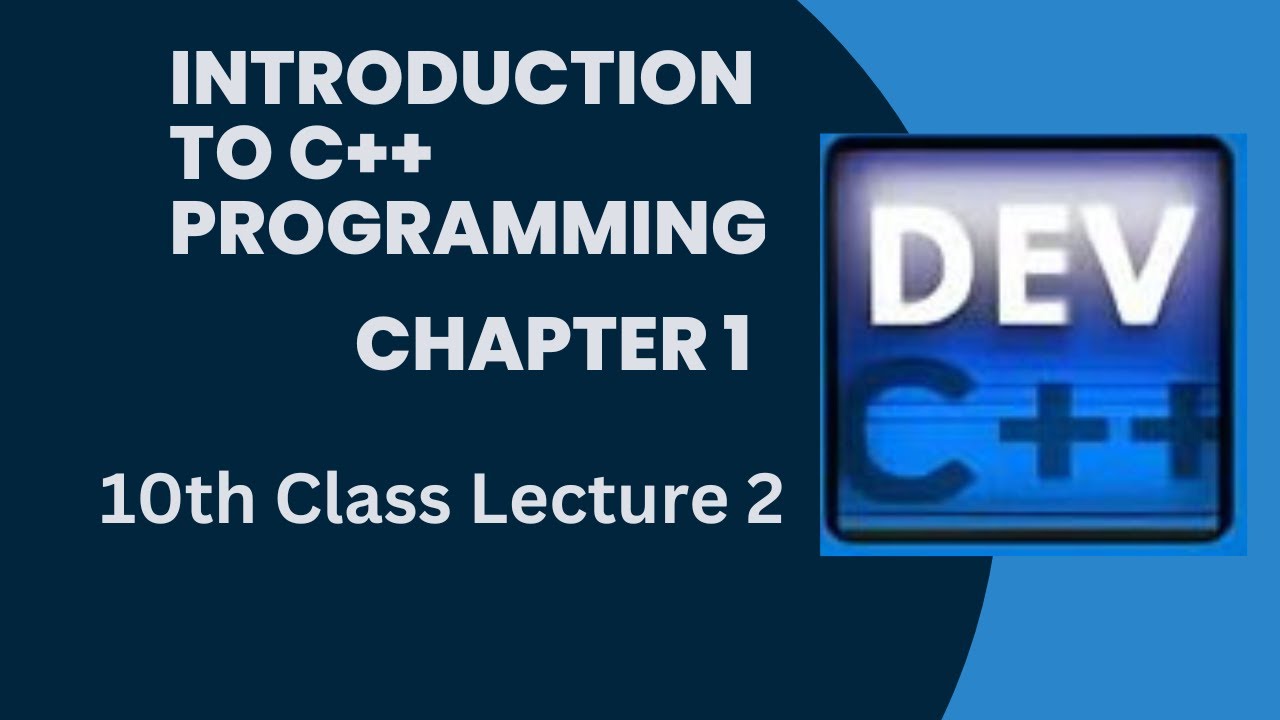 INTRODUCTION TO C++ PROGRAMMING

CHAPTER 1

10th Class Lecture 2

DEV
C++